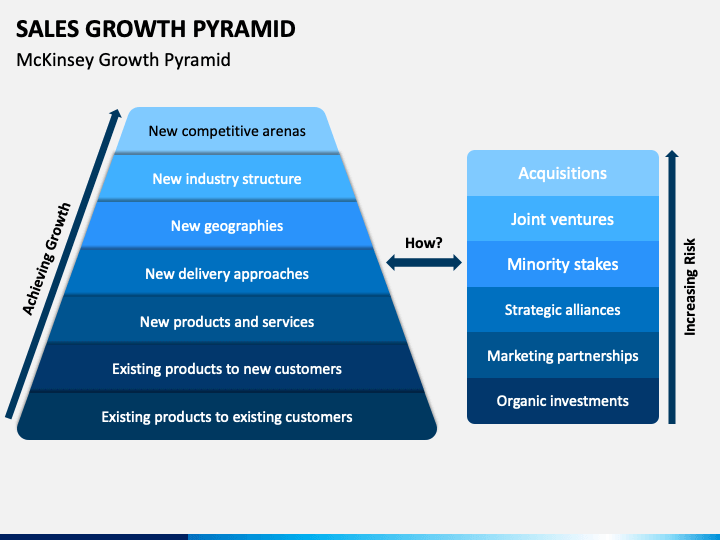 SALES GROWTH PYRAMID

McKinsey Growth Pyramid

Achieving Growth

New competitive arenas

New industry structure

New geographies

New delivery approaches

New products and services

Existing products to new customers

Existing products to existing customers

How?

Acquisitions

Joint ventures

Minority stakes

Strategic alliances

Marketing partnerships

Organic investments

Increasing Risk